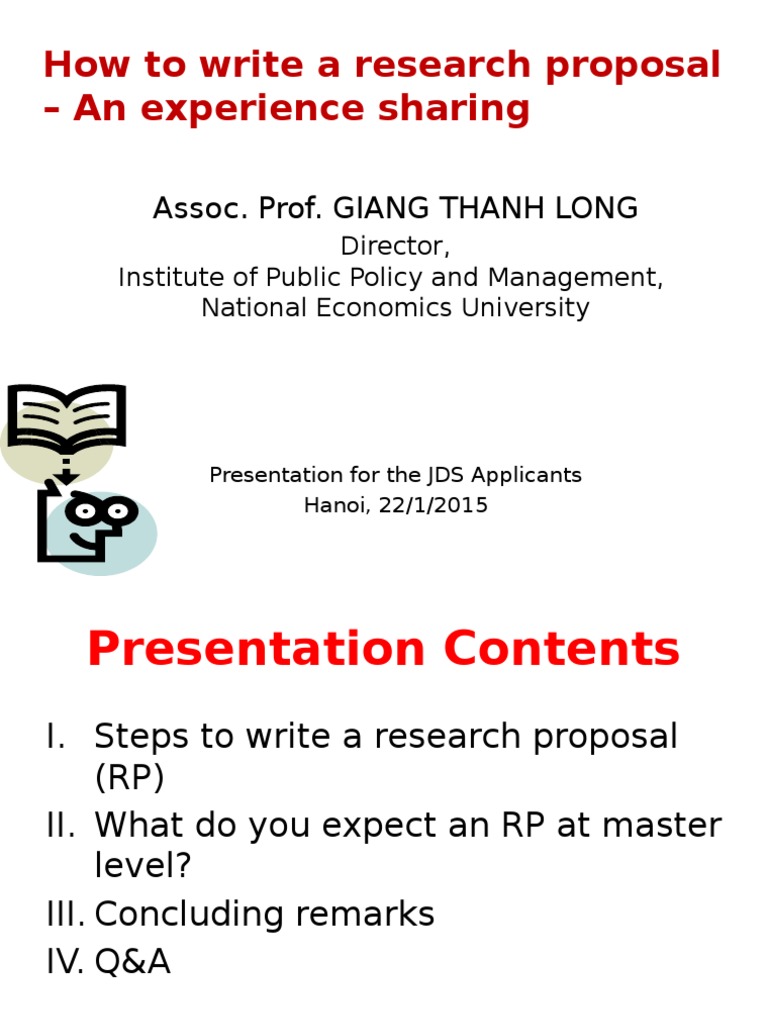 How to write a research proposal – An experience sharing

Assoc. Prof. GIANG THANH LONG

Director,
Institute of Public Policy and Management,
National Economics University

Presentation for the JDS Applicants
Hanoi, 22/1/2015

Presentation Contents

I. Steps to write a research proposal (RP)
II. What do you expect an RP at master level?
III. Concluding remarks
IV. Q&A